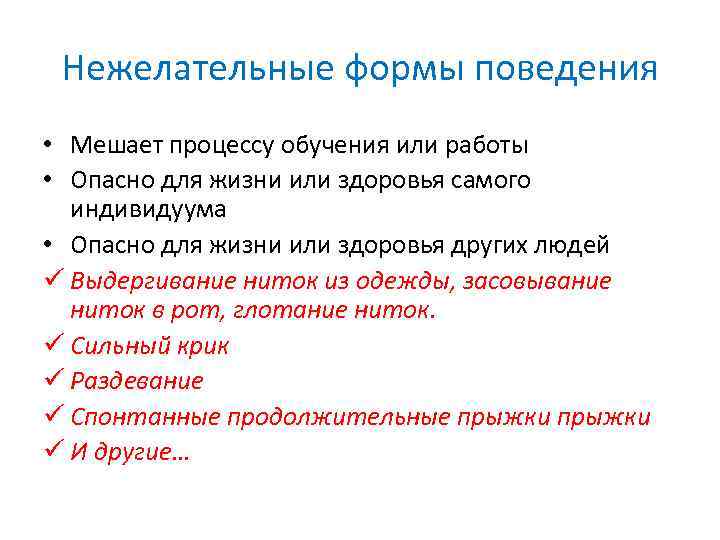 Нежелательные формы поведения

• Мешает процессу обучения или работы
• Опасно для жизни или здоровья самого индивидуума
• Опасно для жизни или здоровья других людей
✓ Выдергивание ниток из одежды, засовывание ниток в рот, глотание ниток.
✓ Сильный крик
✓ Раздевание
✓ Спонтанные продолжительные прыжки прыжки
✓ И другие…